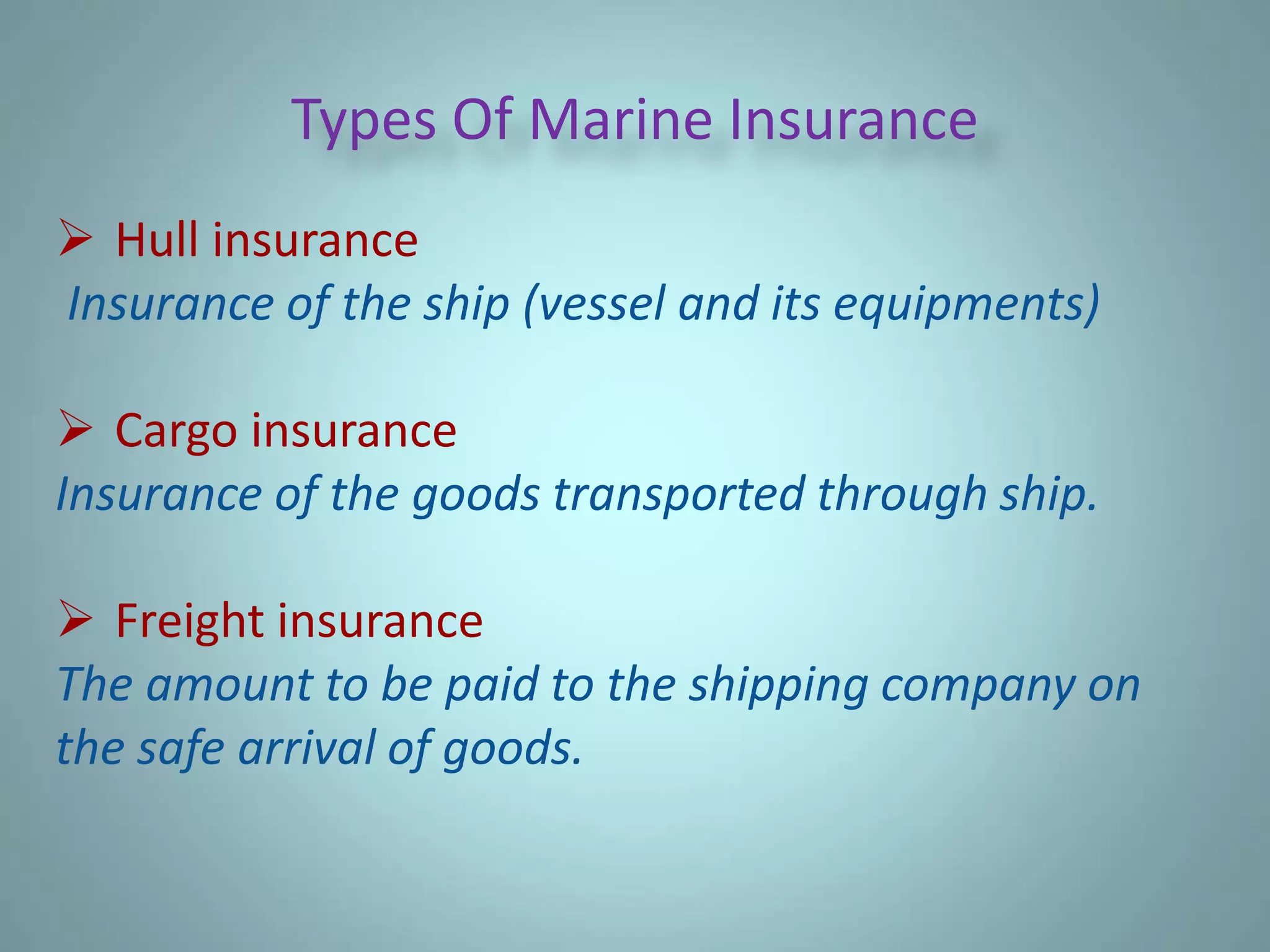 Types Of Marine Insurance

➢ Hull insurance
Insurance of the ship (vessel and its equipments)

➢ Cargo insurance
Insurance of the goods transported through ship.

➢ Freight insurance
The amount to be paid to the shipping company on the safe arrival of goods.